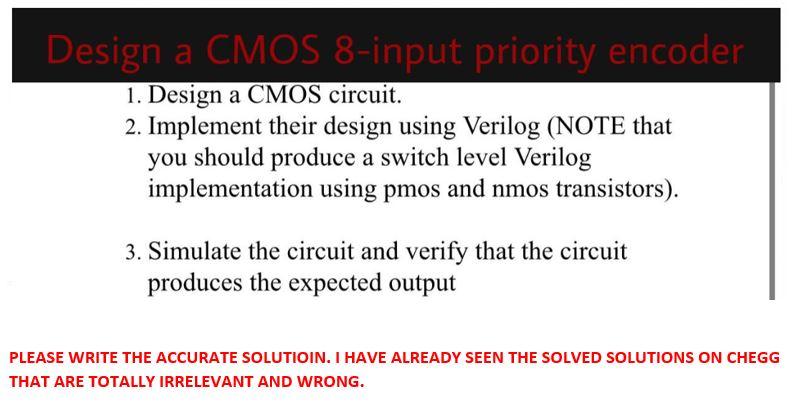 Design a CMOS 8-input priority encoder

1. Design a CMOS circuit.
2. Implement their design using Verilog (NOTE that you should produce a switch level Verilog implementation using pmos and nmos transistors).

3. Simulate the circuit and verify that the circuit produces the expected output

PLEASE WRITE THE ACCURATE SOLUTIOIN. I HAVE ALREADY SEEN THE SOLVED SOLUTIONS ON CHEGG THAT ARE TOTALLY IRRELEVANT AND WRONG.